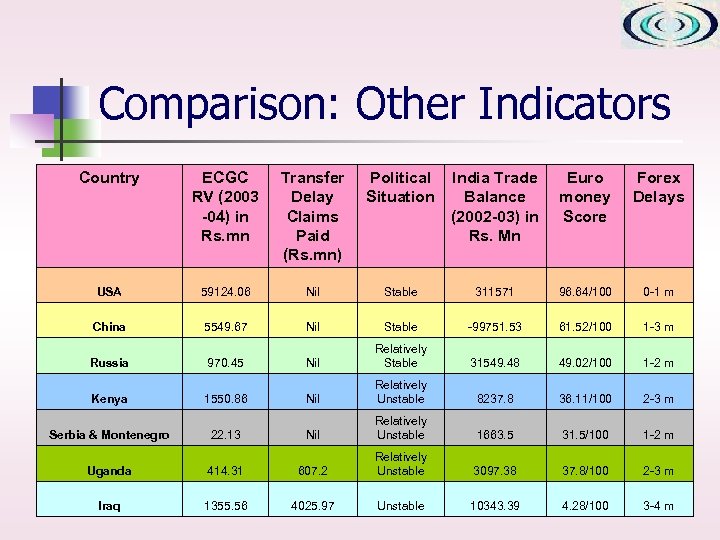 Comparison: Other Indicators

| Country | ECGC RV (2003 -04) in Rs.mn | Transfer Delay Claims Paid (Rs.mn) | Political Situation | India Trade Balance (2002-03) in Rs. Mn | Euro money Score | Forex Delays |
|---|---|---|---|---|---|---|
| USA | 59124.06 | Nil | Stable | 311571 | 96.64/100 | 0-1 m |
| China | 5549.67 | Nil | Stable | -99751.53 | 61.52/100 | 1-3 m |
| Russia | 970.45 | Nil | Relatively Stable | 31549.48 | 49.02/100 | 1-2 m |
| Kenya | 1550.86 | Nil | Relatively Unstable | 8237.8 | 36.11/100 | 2-3 m |
| Serbia & Montenegro | 22.13 | Nil | Relatively Unstable | 1663.5 | 31.5/100 | 1-2 m |
| Uganda | 414.31 | 607.2 | Relatively Unstable | 3097.38 | 37.8/100 | 2-3 m |
| Iraq | 1355.56 | 4025.97 | Unstable | 10343.39 | 4.28/100 | 3-4 m |